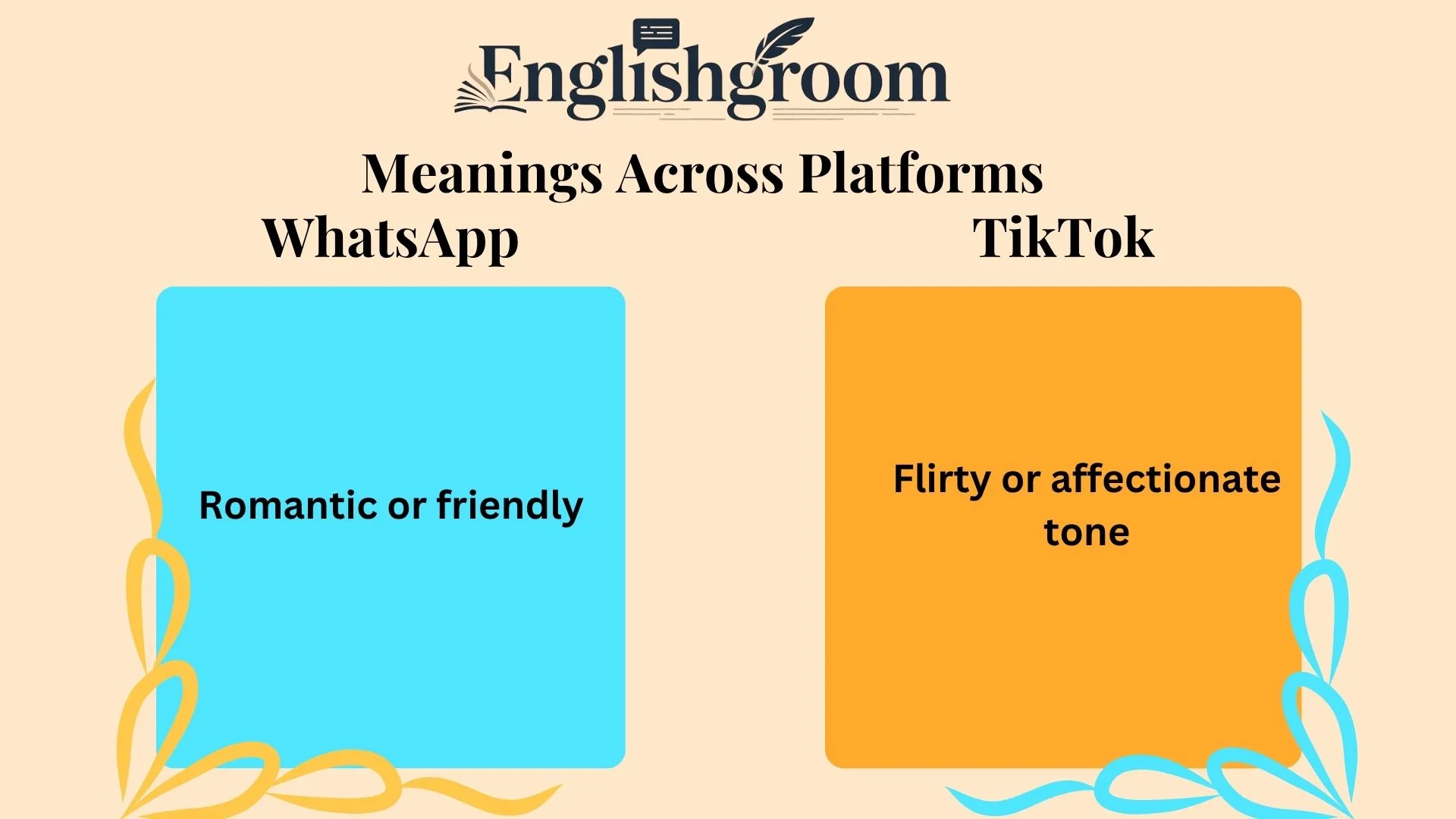 Englishgroom

Meanings Across Platforms

WhatsApp

Romantic or friendly

TikTok

Flirty or affectionate tone